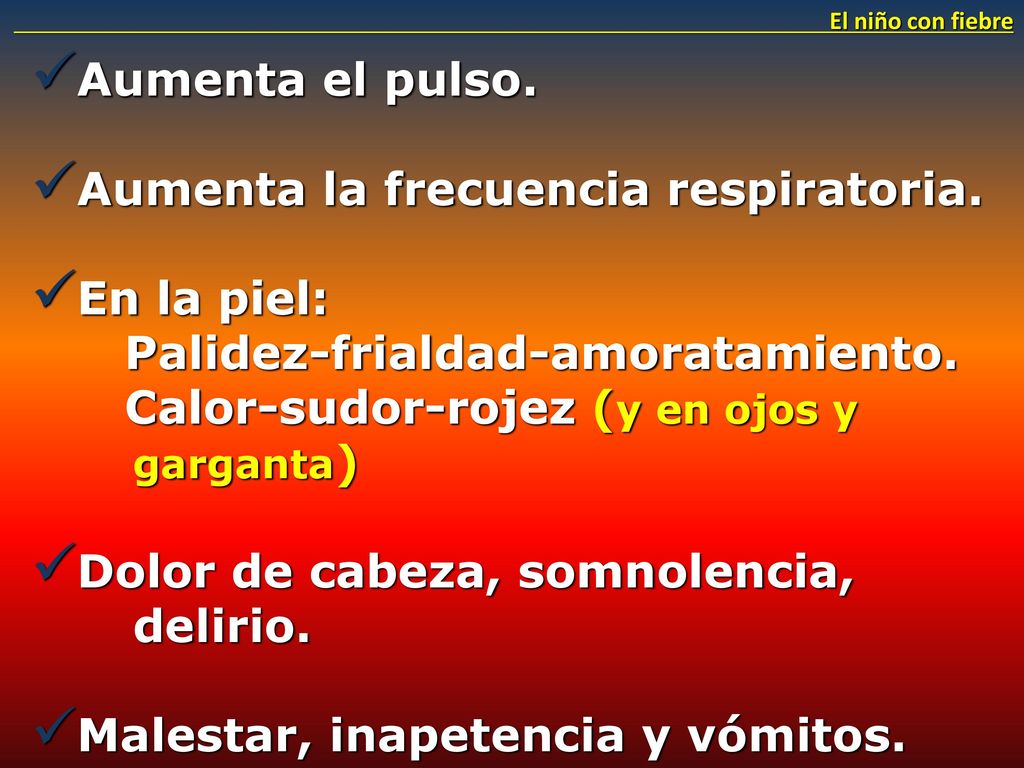 El niño con fiebre

✓Aumenta el pulso.

✓Aumenta la frecuencia respiratoria.

✓En la piel:
Palidez-frialdad-amoratamiento.
Calor-sudor-rojez (y en ojos y garganta)

✓Dolor de cabeza, somnolencia, delirio.

✓Malestar, inapetencia y vómitos.